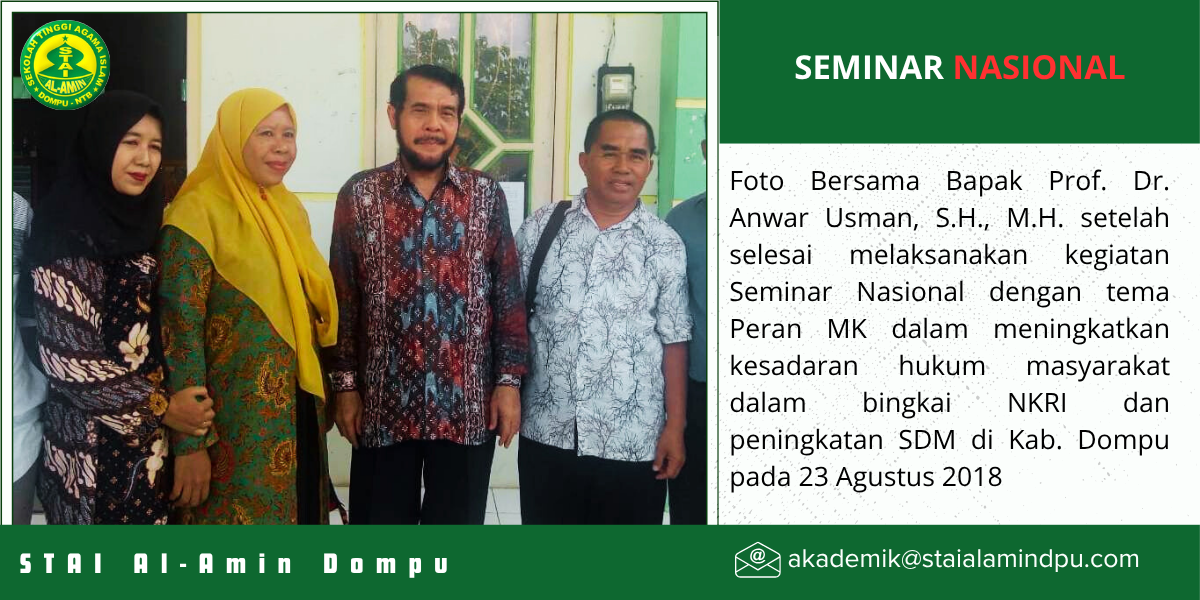 SEKOLAH TINGGI AGAMA ISLAM
STAI
AL-AMIN
DOMPU - NTB

SEMINAR NASIONAL

Foto Bersama Bapak Prof. Dr. Anwar Usman, S.H., M.H. setelah selesai melaksanakan kegiatan Seminar Nasional dengan tema Peran MK dalam meningkatkan kesadaran hukum masyarakat dalam bingkai NKRI dan peningkatan SDM di Kab. Dompu pada 23 Agustus 2018

STAI Al-Amin Dompu

akademik@staialamindpu.com